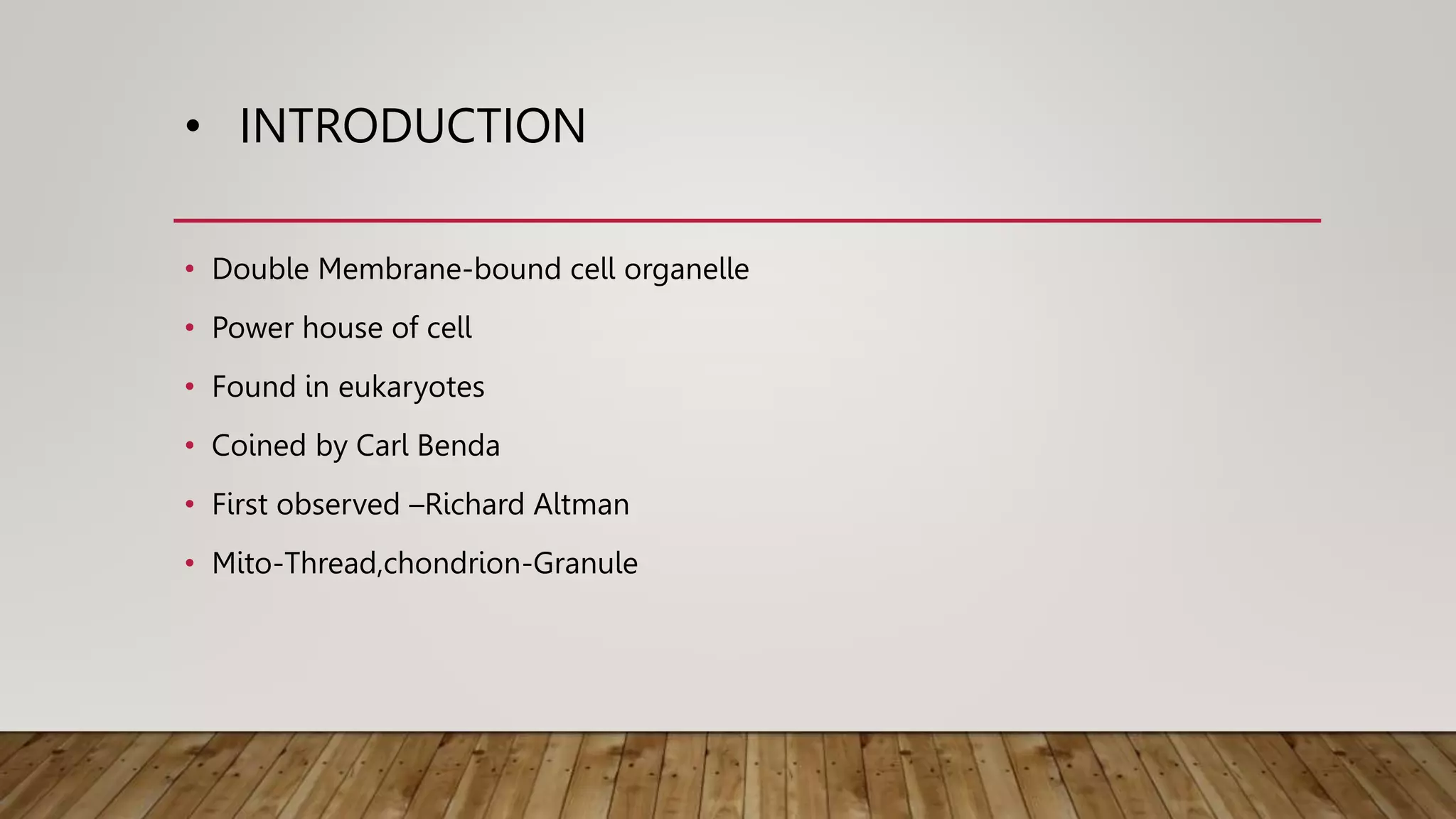 • INTRODUCTION

• Double Membrane-bound cell organelle
• Power house of cell
• Found in eukaryotes
• Coined by Carl Benda
• First observed –Richard Altman
• Mito-Thread,chondrion-Granule